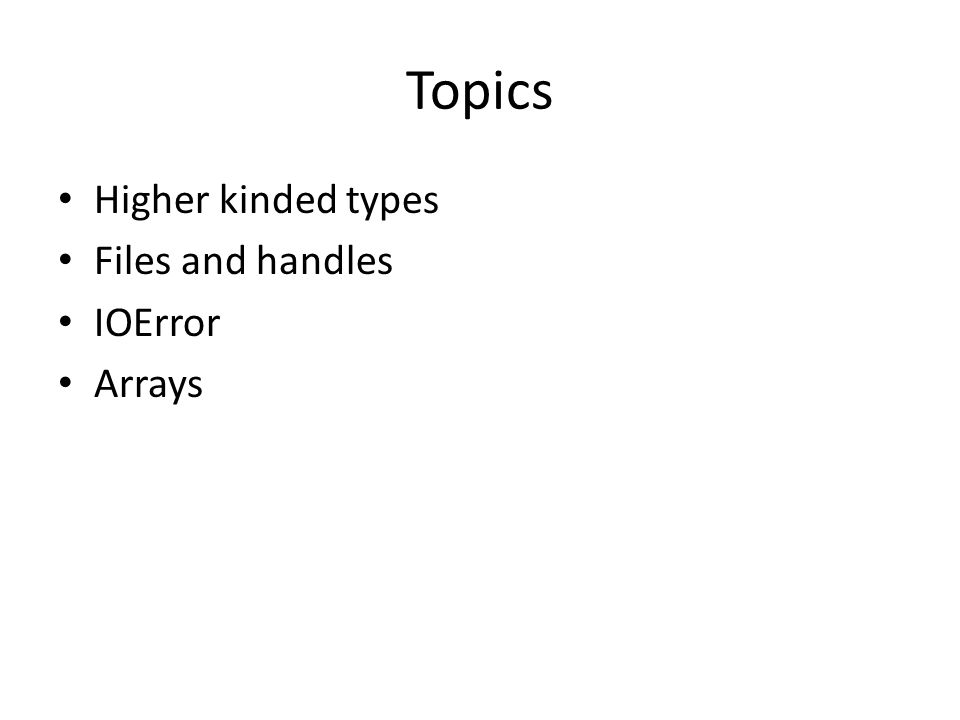 Topics

• Higher kinded types
• Files and handles
• IOError
• Arrays